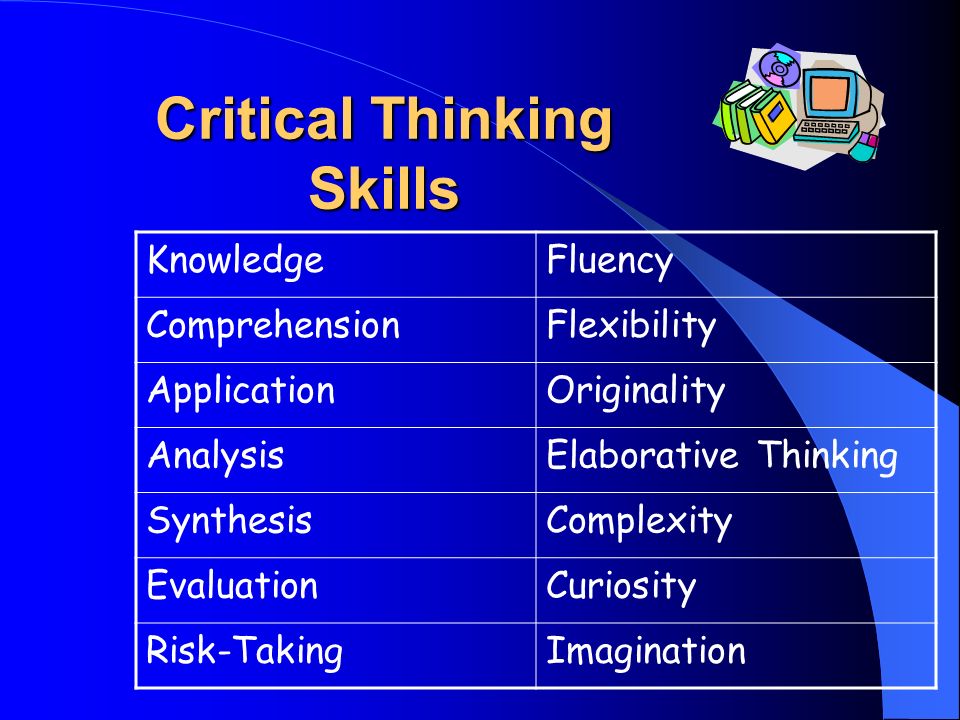 Critical Thinking Skills

| Knowledge | Fluency |
|---|---|
| Comprehension | Flexibility |
| Application | Originality |
| Analysis | Elaborative Thinking |
| Synthesis | Complexity |
| Evaluation | Curiosity |
| Risk-Taking | Imagination |